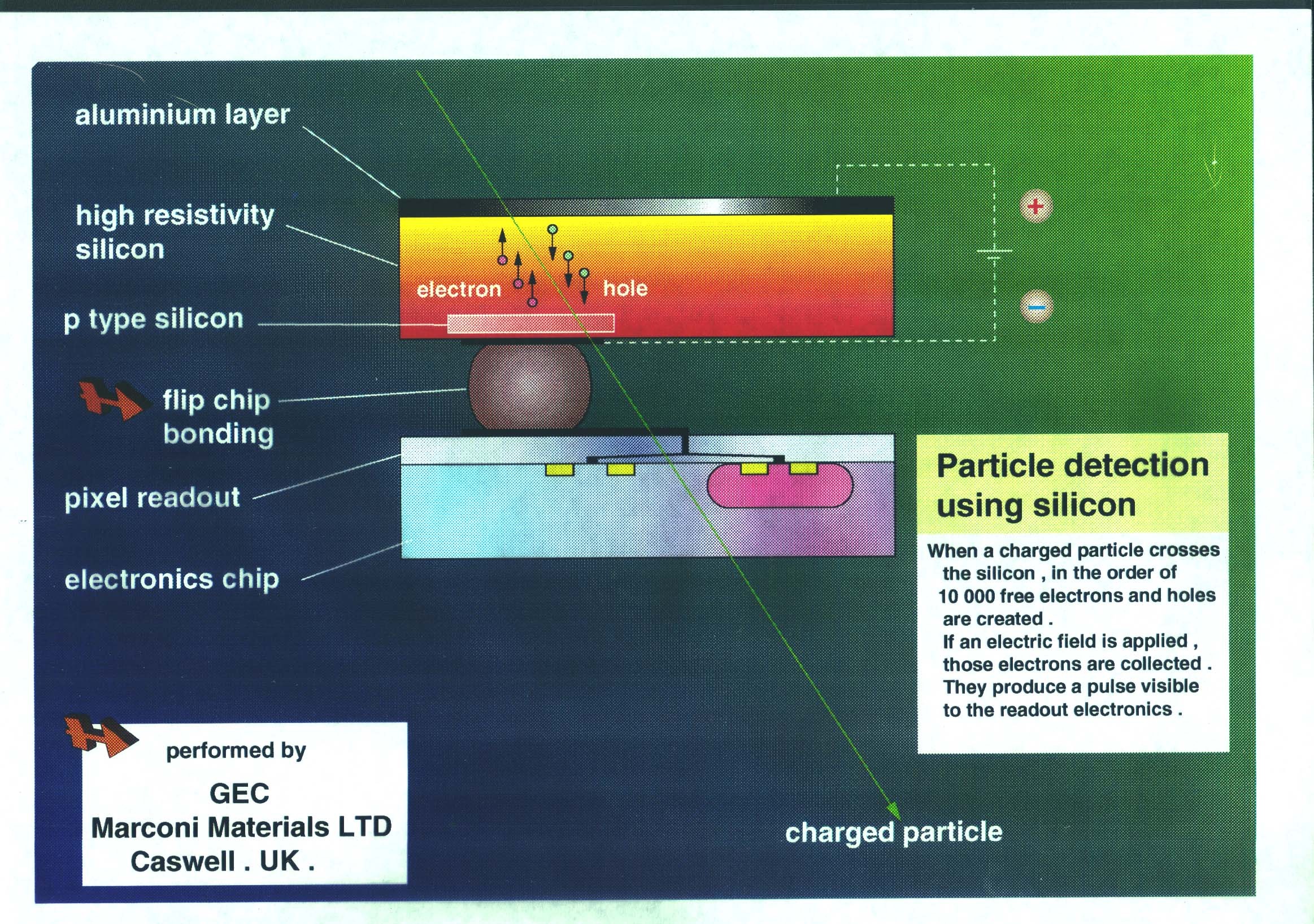 aluminium layer

high resistivity silicon

p type silicon

flip chip bonding

pixel readout

electronics chip

electron

hole

+

−

Particle detection using silicon

When a charged particle crosses the silicon , in the order of 10 000 free electrons and holes are created .
If an electric field is applied , those electrons are collected .
They produce a pulse visible to the readout electronics .

performed by

GEC
Marconi Materials LTD
Caswell . UK .

charged particle